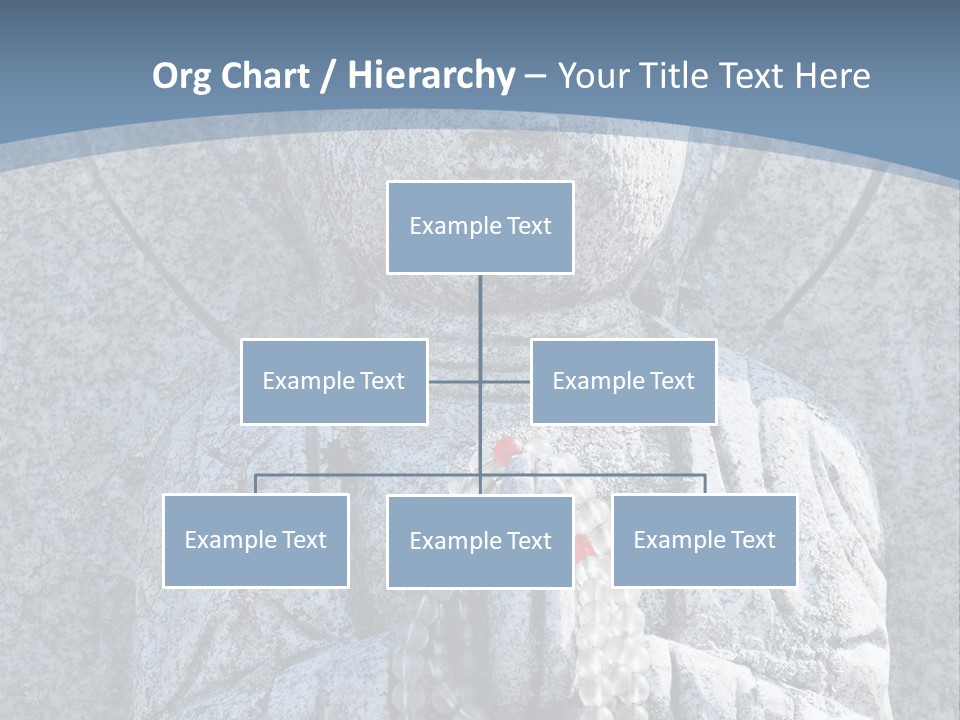 Org Chart / Hierarchy – Your Title Text Here

Example Text

Example Text

Example Text

Example Text

Example Text

Example Text